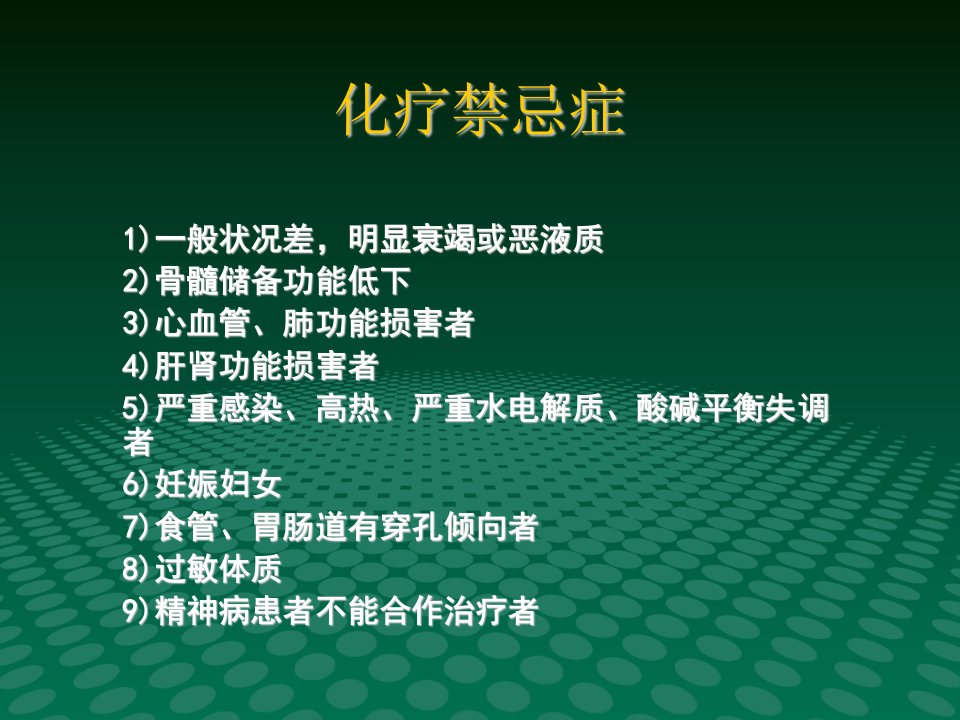 化疗禁忌症

1)一般状况差，明显衰竭或恶液质
2)骨髓储备功能低下
3)心血管、肺功能损害者
4)肝肾功能损害者
5)严重感染、高热、严重水电解质、酸碱平衡失调者
6)妊娠妇女
7)食管、胃肠道有穿孔倾向者
8)过敏体质
9)精神病患者不能合作治疗者